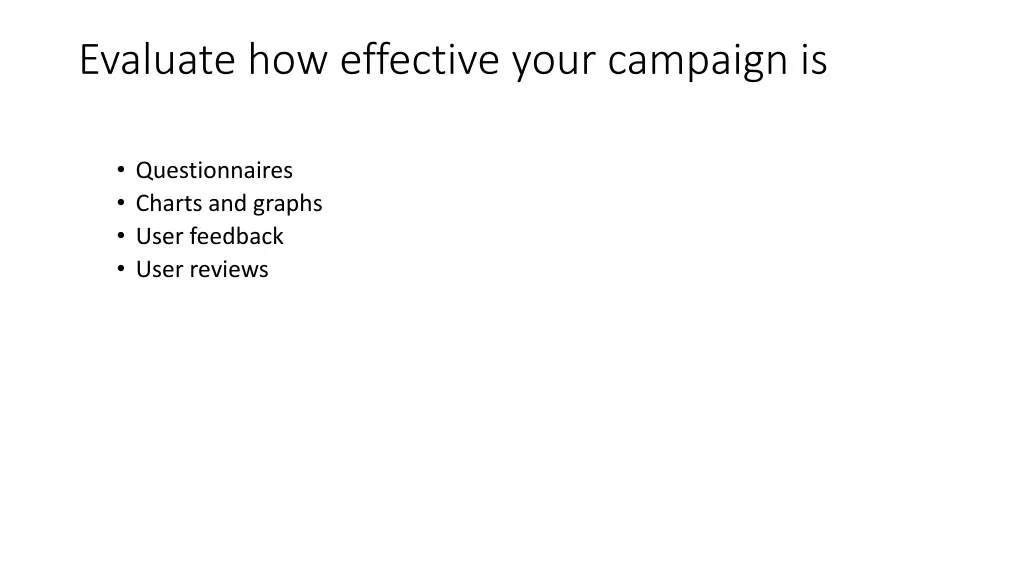 Evaluate how effective your campaign is

• Questionnaires
• Charts and graphs
• User feedback
• User reviews